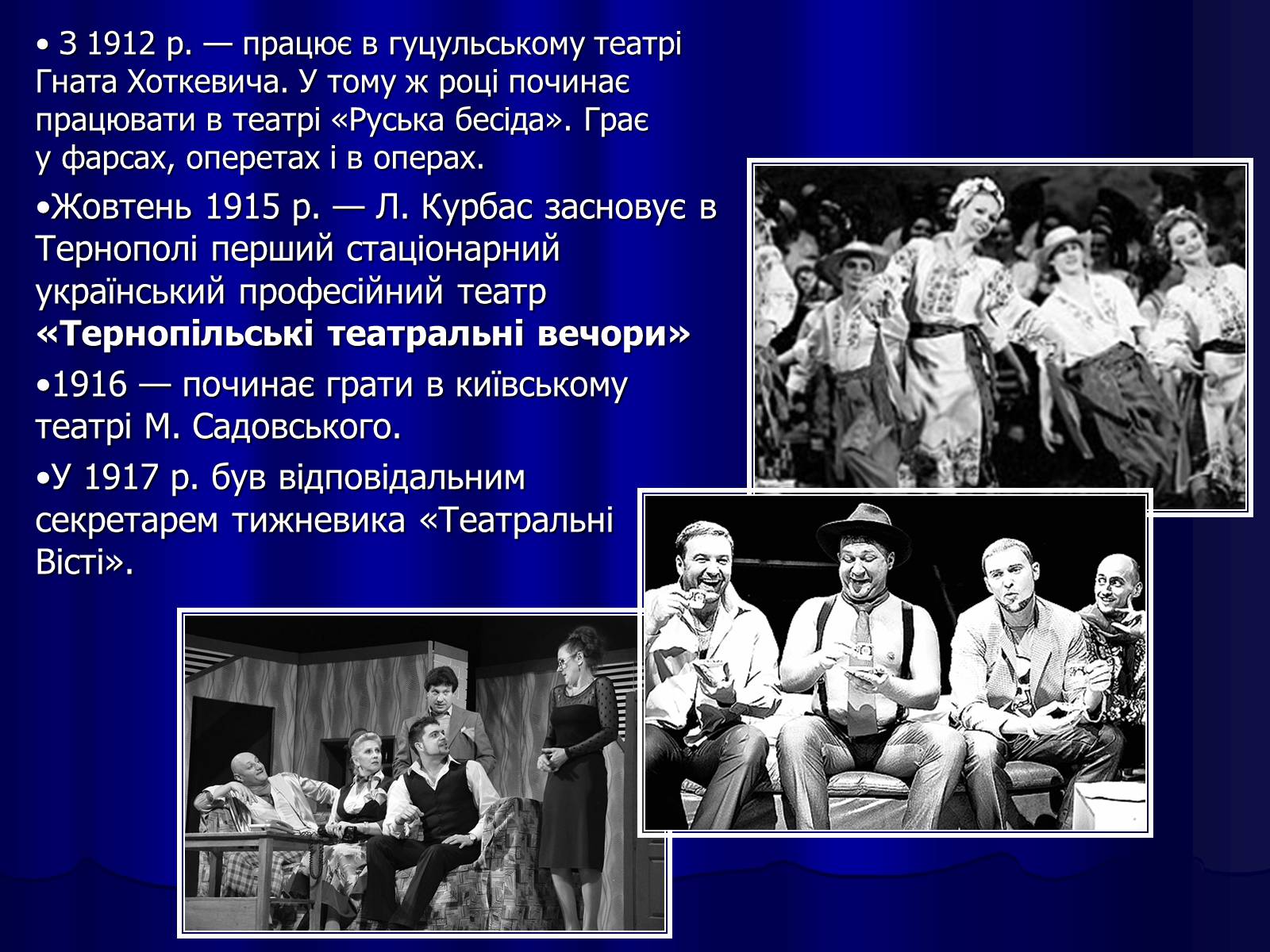 • З 1912 р. — працює в гуцульському театрі Гната Хоткевича. У тому ж році починає працювати в театрі «Руська бесіда». Грає у фарсах, оперетах і в операх.

•Жовтень 1915 р. — Л. Курбас засновує в Тернополі перший стаціонарний український професійний театр «Тернопільські театральні вечори»

•1916 — починає грати в київському театрі М. Садовського.

•У 1917 р. був відповідальним секретарем тижневика «Театральні Вісті».